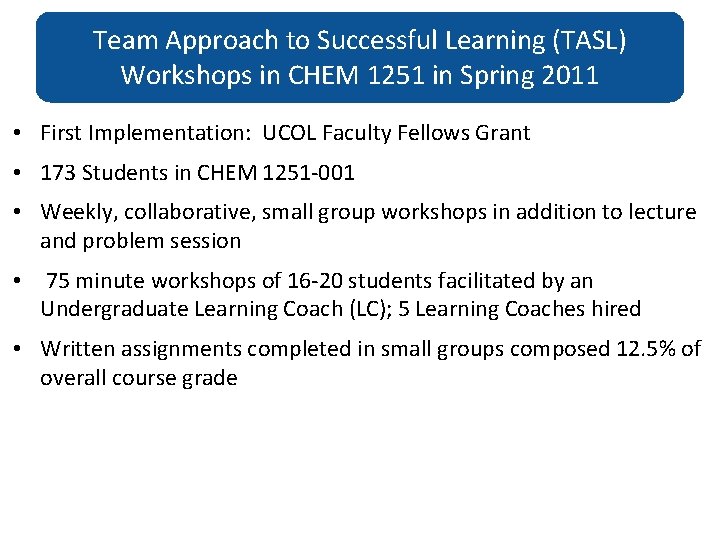 Team Approach to Successful Learning (TASL) Workshops in CHEM 1251 in Spring 2011

• First Implementation: UCOL Faculty Fellows Grant

• 173 Students in CHEM 1251-001

• Weekly, collaborative, small group workshops in addition to lecture and problem session

• 75 minute workshops of 16-20 students facilitated by an Undergraduate Learning Coach (LC); 5 Learning Coaches hired

• Written assignments completed in small groups composed 12.5% of overall course grade